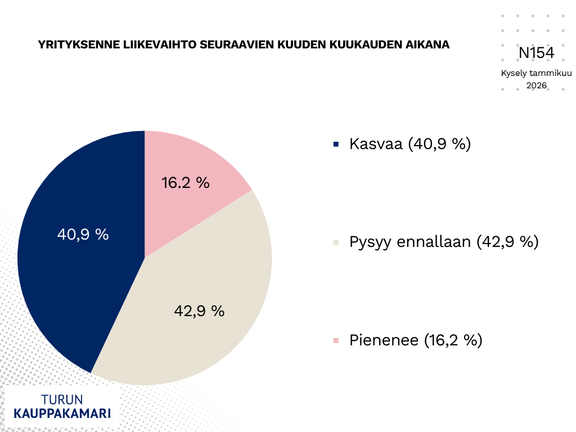 YRITYKSENNE LIIKEVAIHTO SEURAAVIEN KUUDEN KUUKAUDEN AIKANA

N154
Kysely tammikuu 2026

16.2 %
40,9 %
42,9 %

Kasvaa (40,9 %)
Pysyy ennallaan (42,9 %)
Pienenee (16,2 %)

TURUN
KAUPPAKAMARI